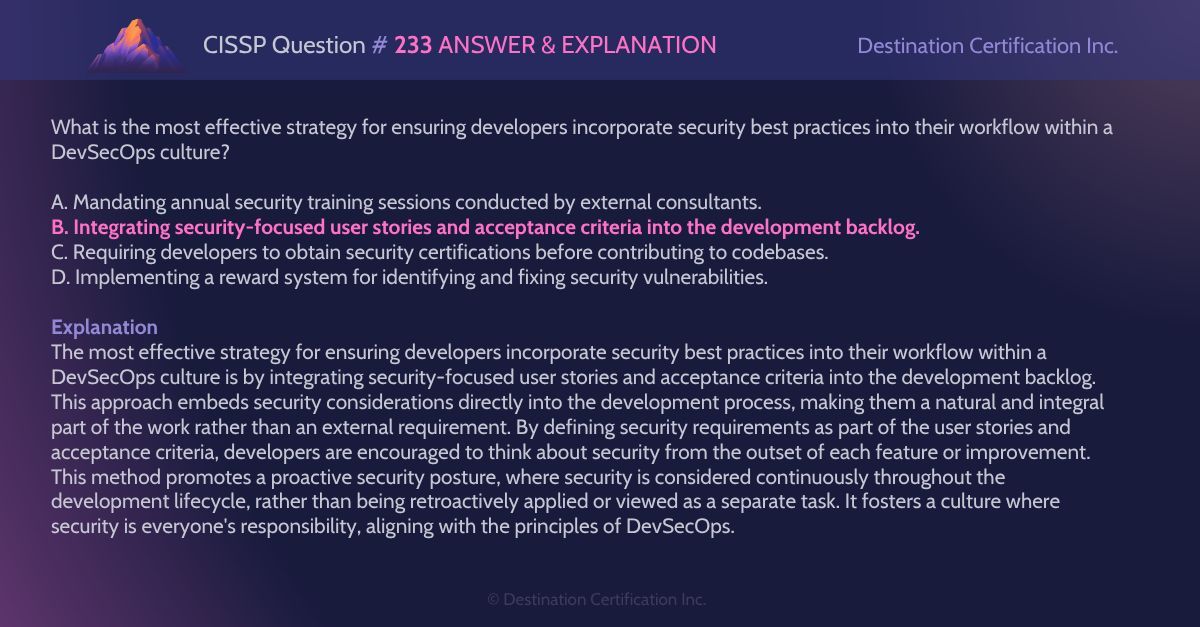 CISSP Question # 233 ANSWER & EXPLANATION

Destination Certification Inc.

What is the most effective strategy for ensuring developers incorporate security best practices into their workflow within a DevSecOps culture?

A. Mandating annual security training sessions conducted by external consultants.
B. Integrating security-focused user stories and acceptance criteria into the development backlog.
C. Requiring developers to obtain security certifications before contributing to codebases.
D. Implementing a reward system for identifying and fixing security vulnerabilities.

Explanation
The most effective strategy for ensuring developers incorporate security best practices into their workflow within a DevSecOps culture is by integrating security-focused user stories and acceptance criteria into the development backlog. This approach embeds security considerations directly into the development process, making them a natural and integral part of the work rather than an external requirement. By defining security requirements as part of the user stories and acceptance criteria, developers are encouraged to think about security from the outset of each feature or improvement. This method promotes a proactive security posture, where security is considered continuously throughout the development lifecycle, rather than being retroactively applied or viewed as a separate task. It fosters a culture where security is everyone's responsibility, aligning with the principles of DevSecOps.

© Destination Certification Inc.